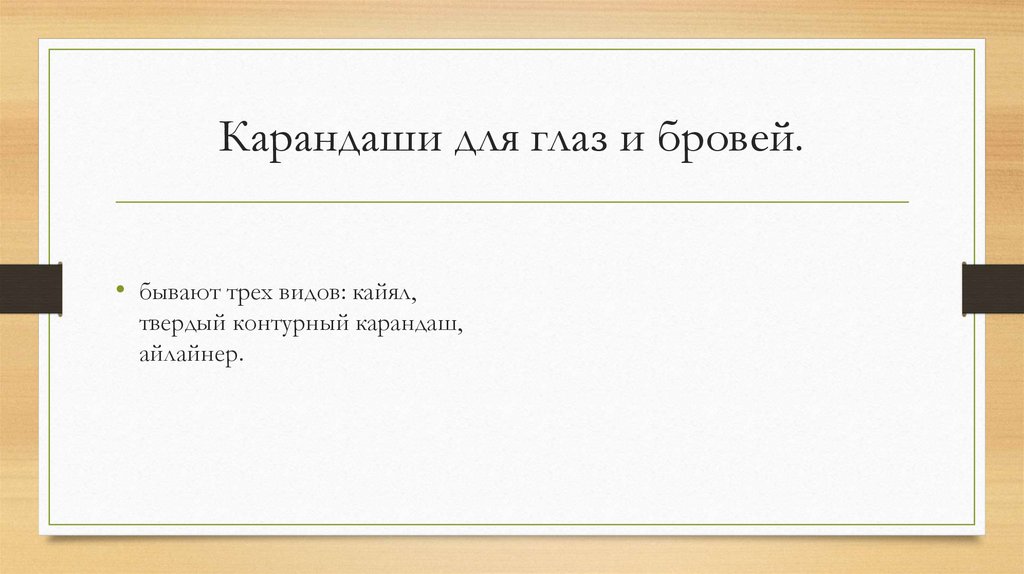 Карандаши для глаз и бровей.

• бывают трех видов: кайял, твердый контурный карандаш, айлайнер.